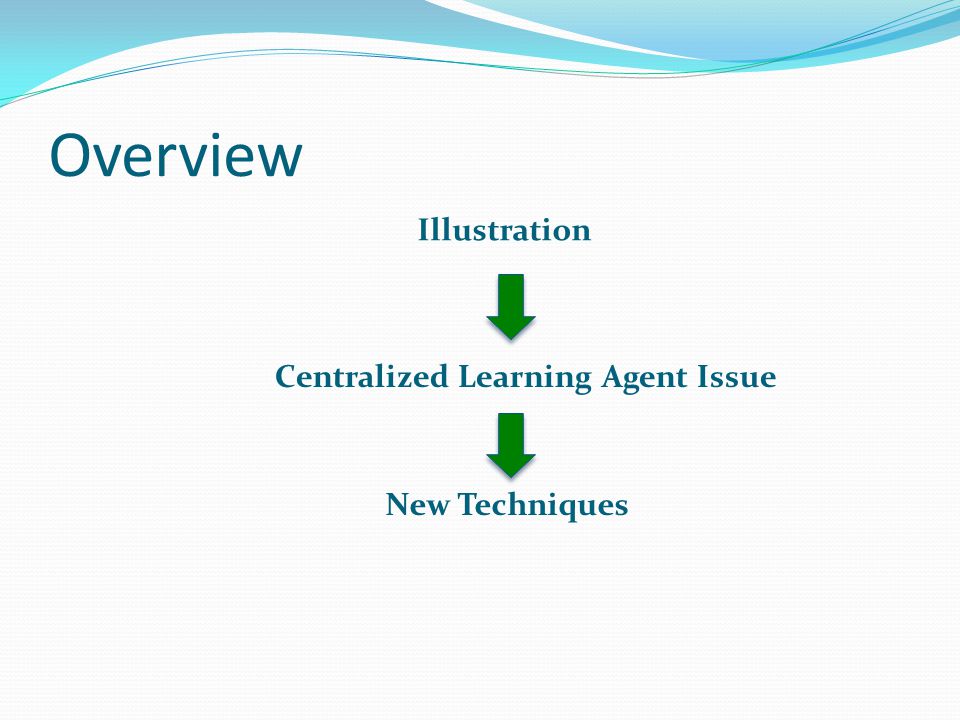 Overview

Illustration

Centralized Learning Agent Issue

New Techniques